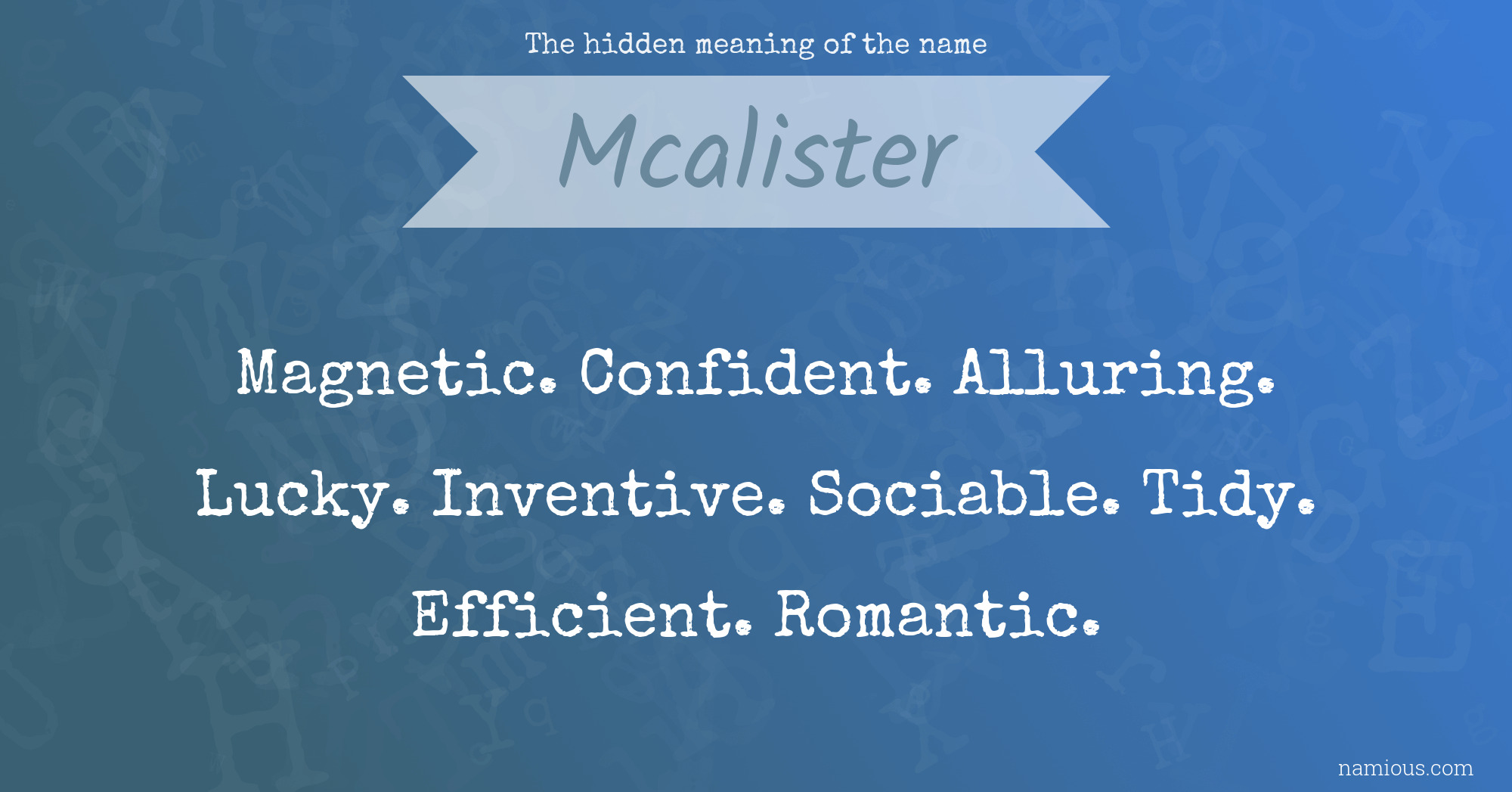 The hidden meaning of the name

Mcalister

Magnetic. Confident. Alluring. Lucky. Inventive. Sociable. Tidy. Efficient. Romantic.

namious.com